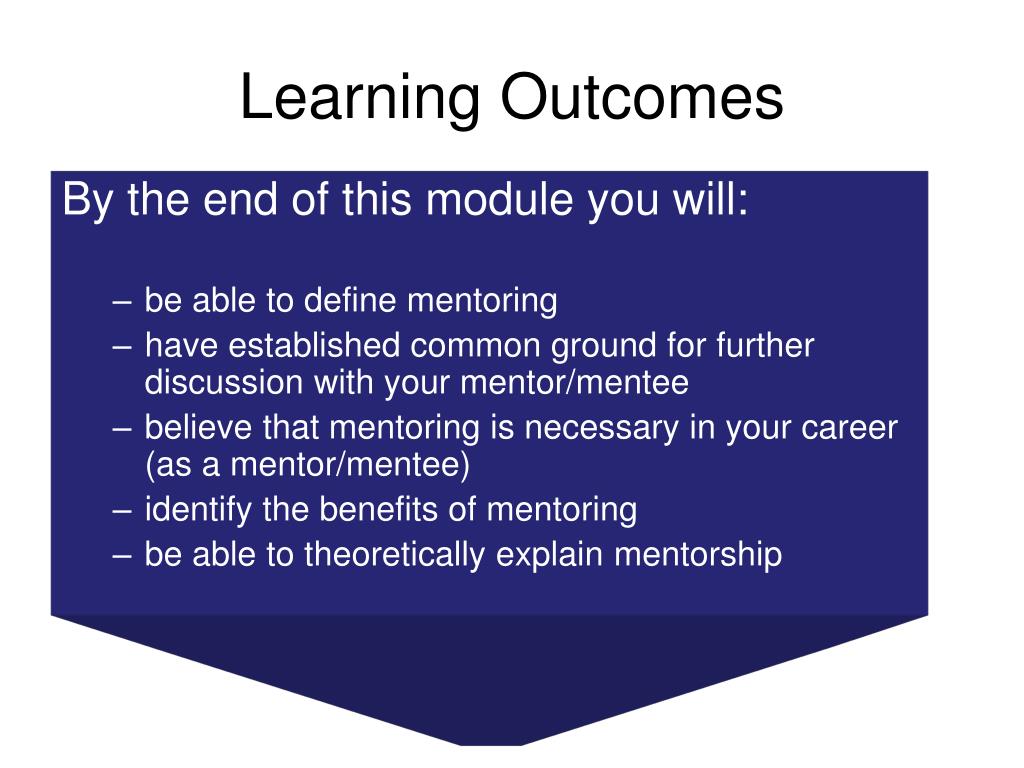 Learning Outcomes

By the end of this module you will:

– be able to define mentoring
– have established common ground for further discussion with your mentor/mentee
– believe that mentoring is necessary in your career (as a mentor/mentee)
– identify the benefits of mentoring
– be able to theoretically explain mentorship